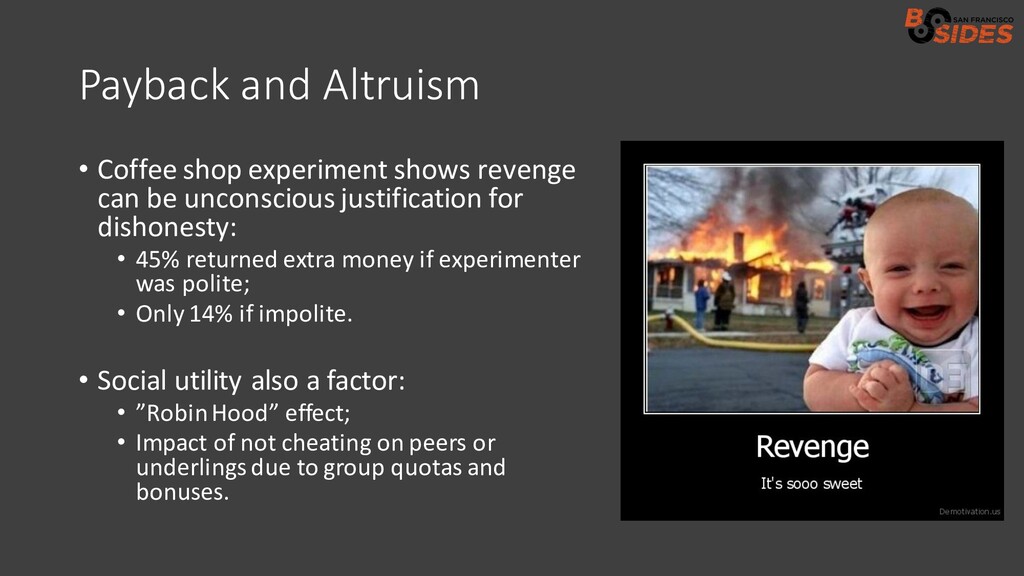 BSIDES SAN FRANCISCO

Payback and Altruism

• Coffee shop experiment shows revenge can be unconscious justification for dishonesty:
• 45% returned extra money if experimenter was polite;
• Only 14% if impolite.

• Social utility also a factor:
• ”Robin Hood” effect;
• Impact of not cheating on peers or underlings due to group quotas and bonuses.

Revenge

It's sooo sweet

Demotivation.us